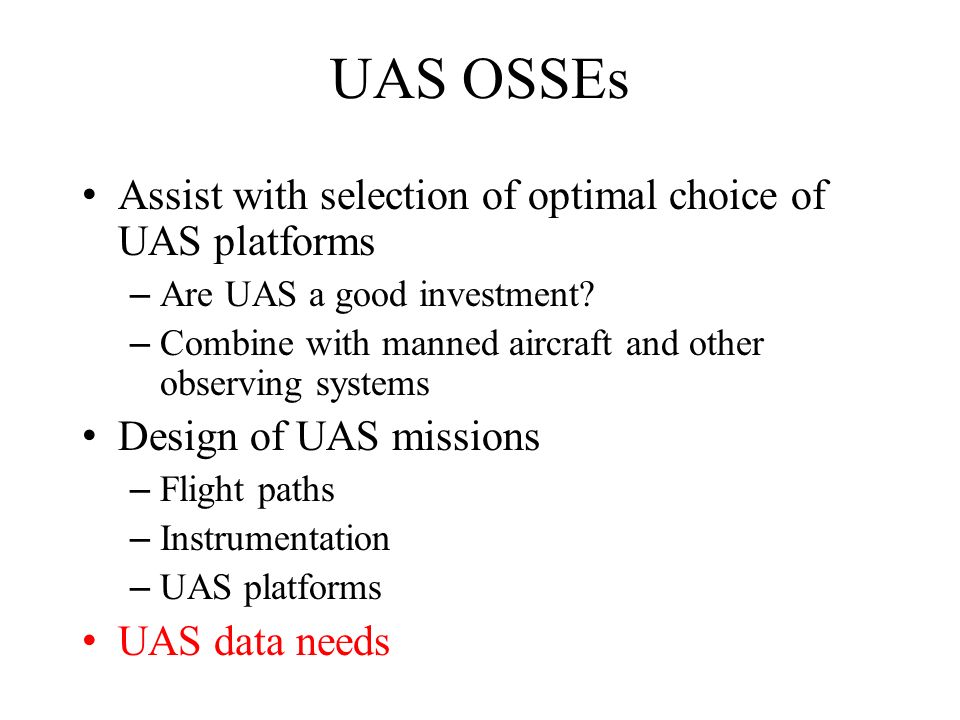 UAS OSSEs

• Assist with selection of optimal choice of UAS platforms
  – Are UAS a good investment?
  – Combine with manned aircraft and other observing systems
• Design of UAS missions
  – Flight paths
  – Instrumentation
  – UAS platforms
• UAS data needs